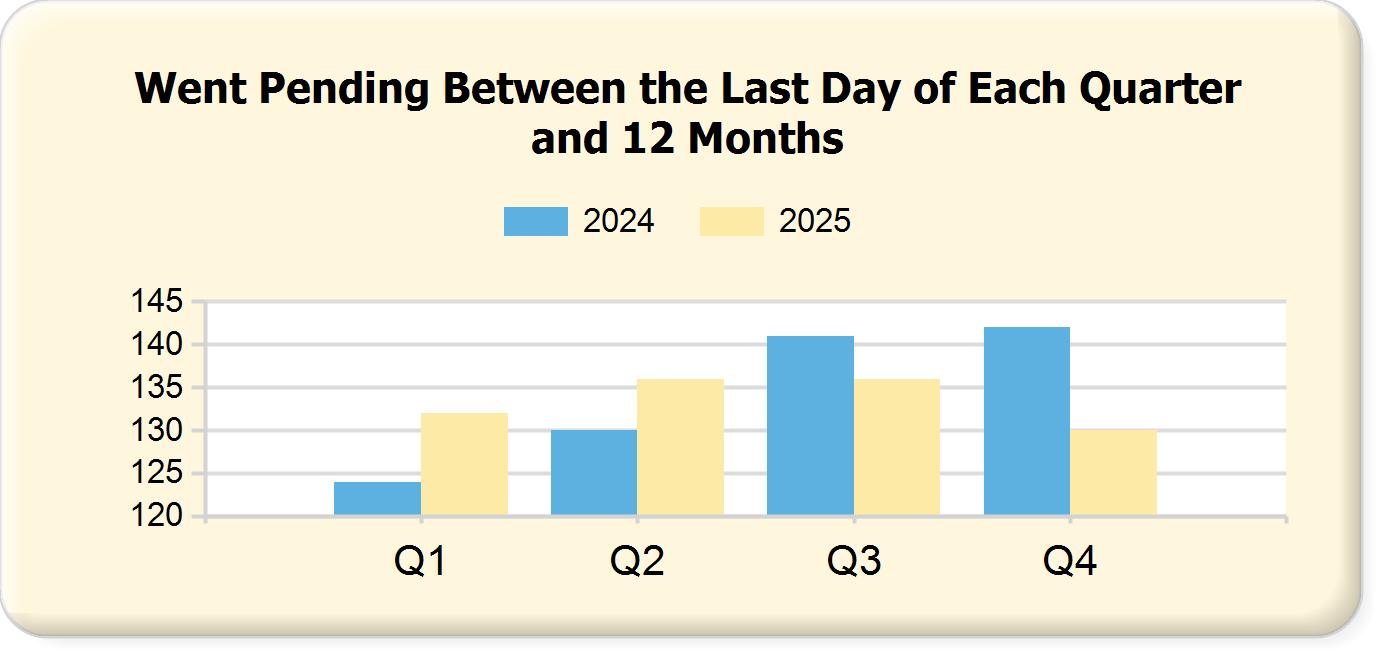 Went Pending Between the Last Day of Each Quarter and 12 Months

2024 2025

145
140
135
130
125
120

Q1 Q2 Q3 Q4